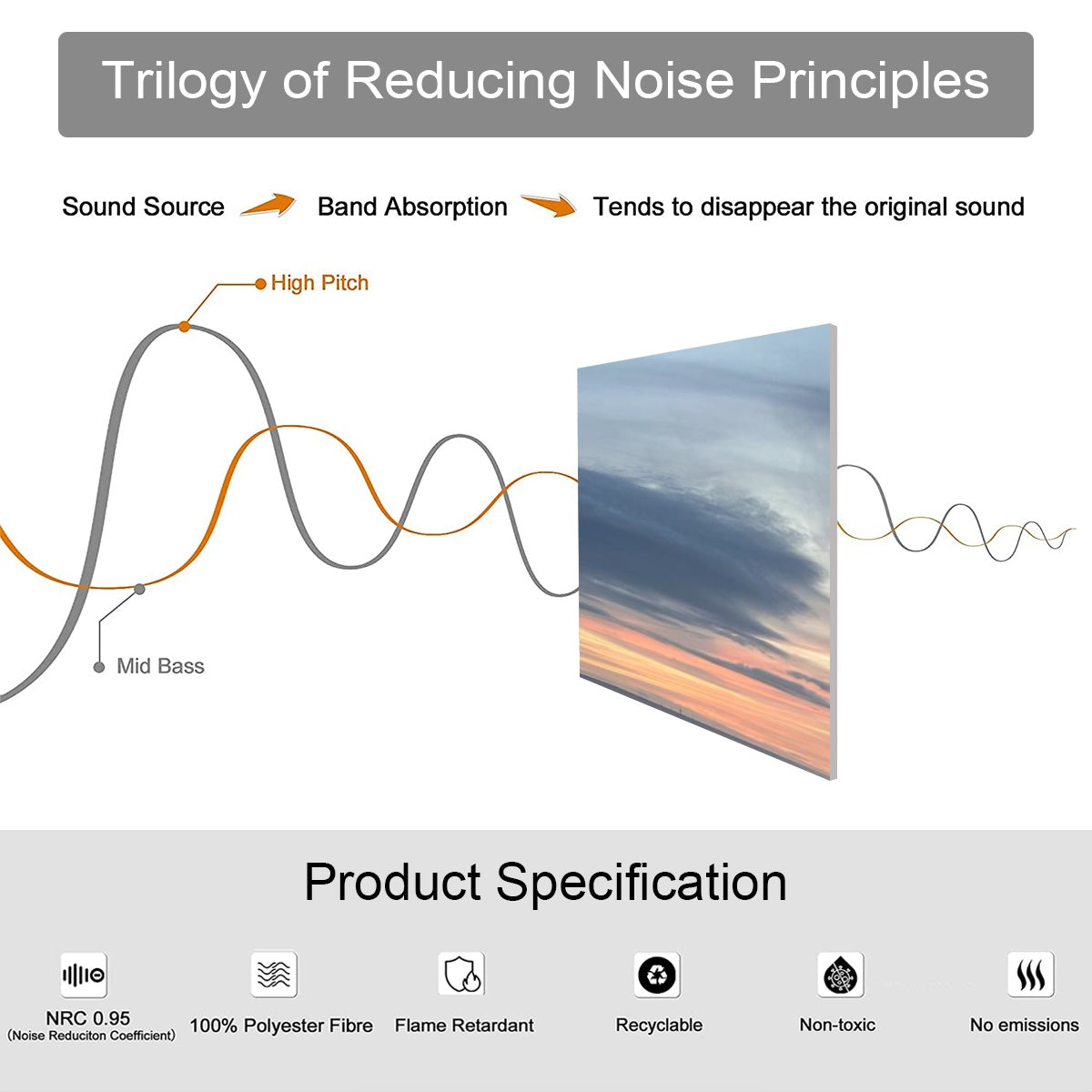 Trilogy of Reducing Noise Principles

Sound Source Band Absorption Tends to disappear the original sound

High Pitch

Mid Bass

Product Specification

NRC 0.95
(Noise Reduciton Coefficient)

100% Polyester Fibre

Flame Retardant

Recyclable

Non-toxic

No emissions